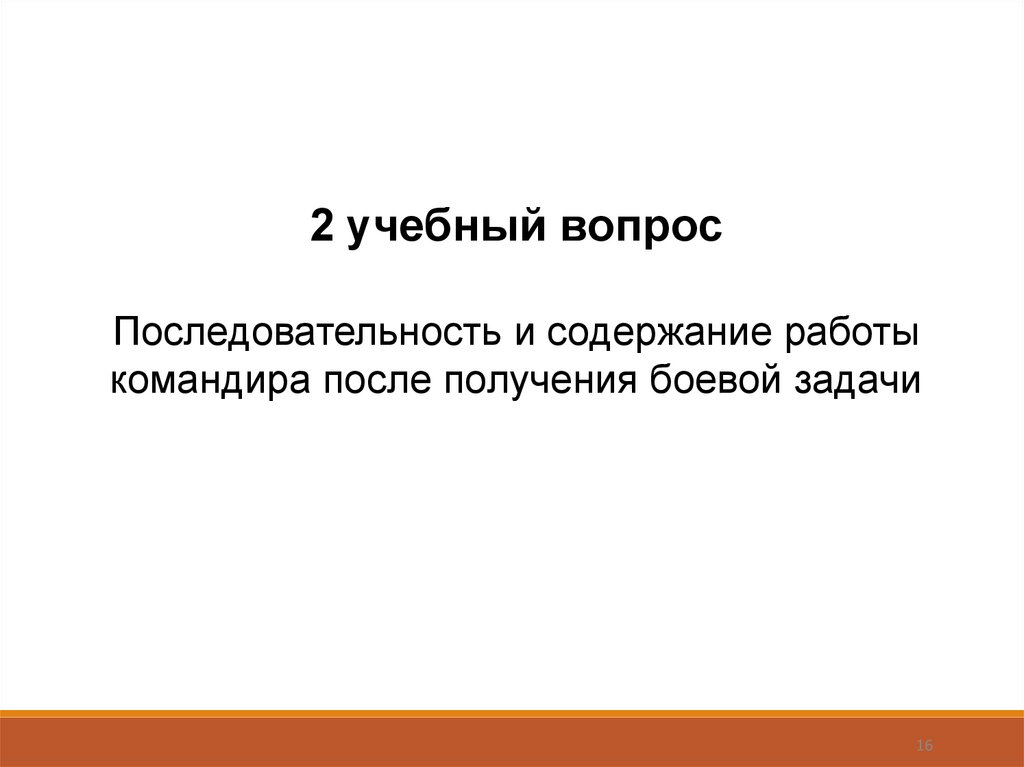 2 учебный вопрос

Последовательность и содержание работы командира после получения боевой задачи

16